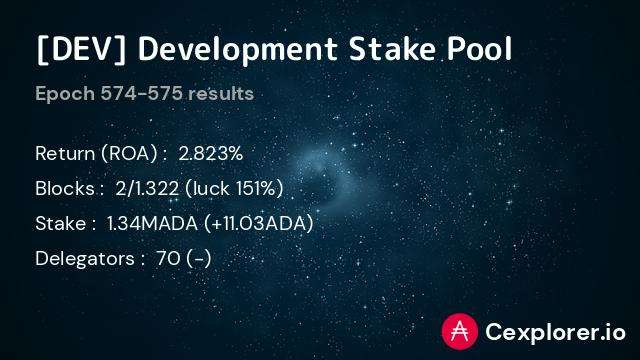 [DEV] Development Stake Pool

Epoch 574-575 results

Return (ROA) : 2.823%

Blocks : 2/1.322 (luck 151%)

Stake : 1.34MADA (+11.03ADA)

Delegators : 70 (-)

Cexplorer.io